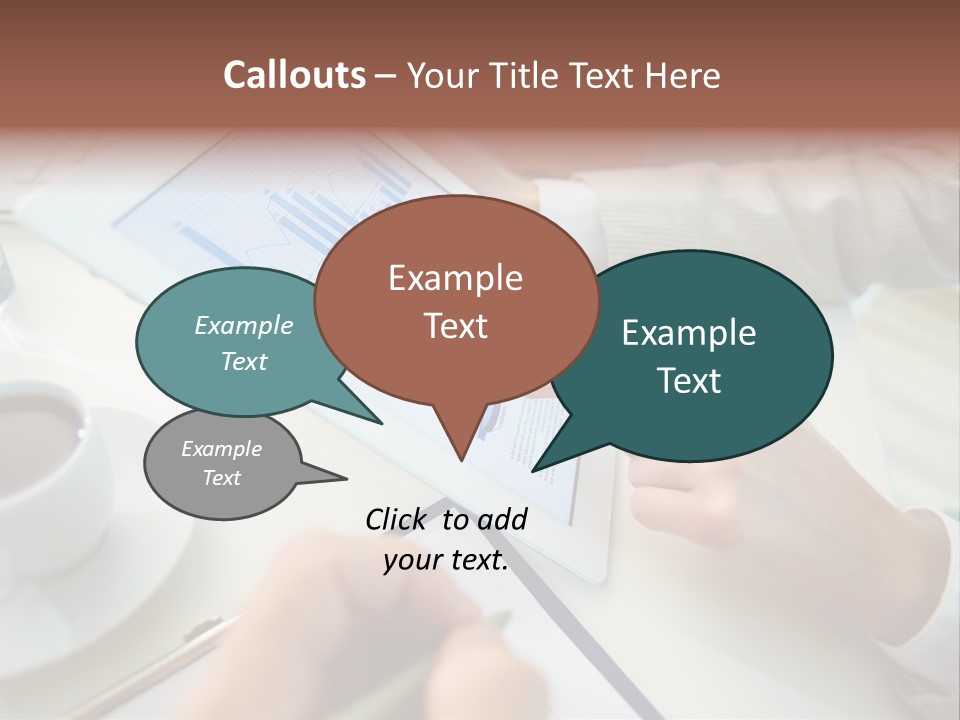 Callouts – Your Title Text Here

Example Text

Example Text

Example Text

Example Text

Click to add your text.